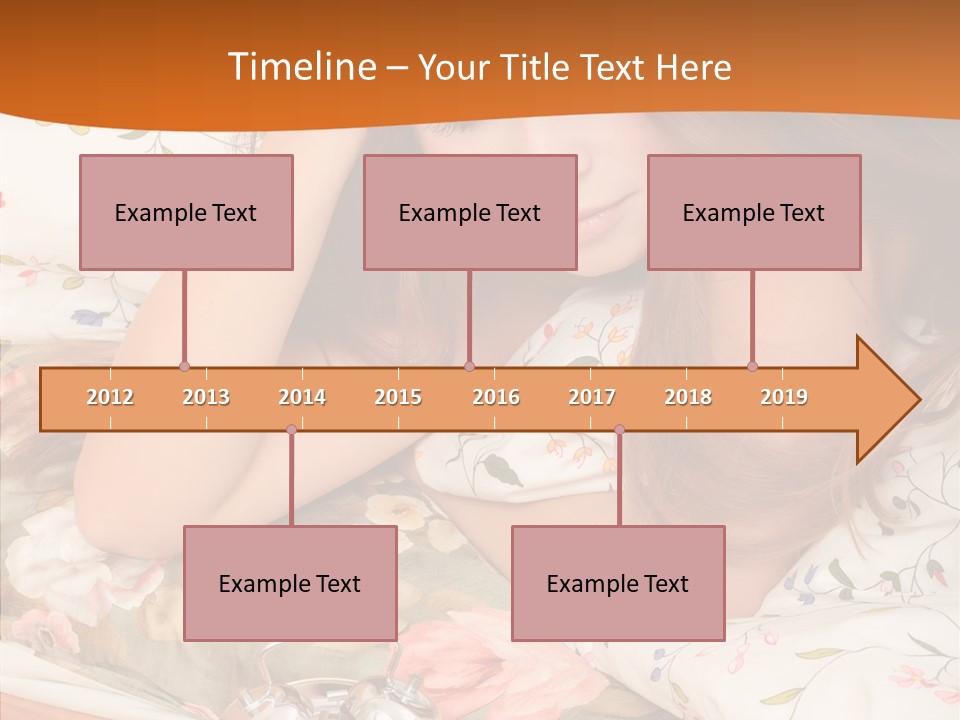 Timeline – Your Title Text Here

Example Text

Example Text

Example Text

2012 2013 2014 2015 2016 2017 2018 2019

Example Text

Example Text